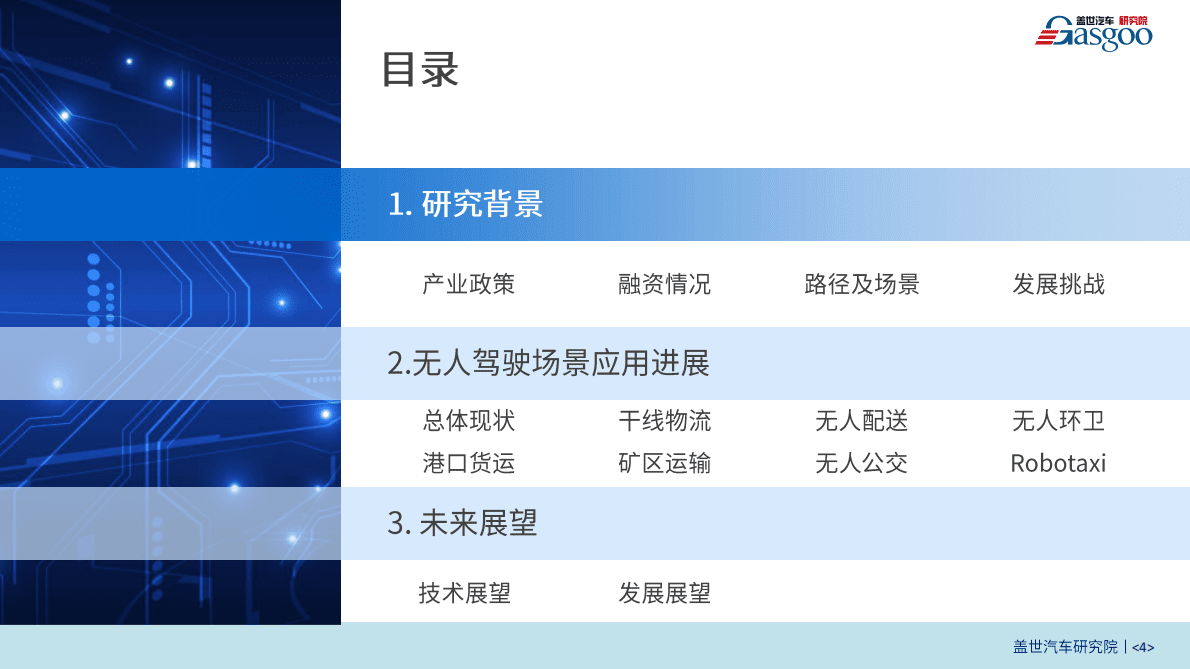 盖世汽车 研究院
Gasgoo

目录

1. 研究背景

产业政策　融资情况　路径及场景　发展挑战

2.无人驾驶场景应用进展

总体现状　干线物流　无人配送　无人环卫
港口货运　矿区运输　无人公交　Robotaxi

3. 未来展望

技术展望　发展展望

盖世汽车研究院 | <4>